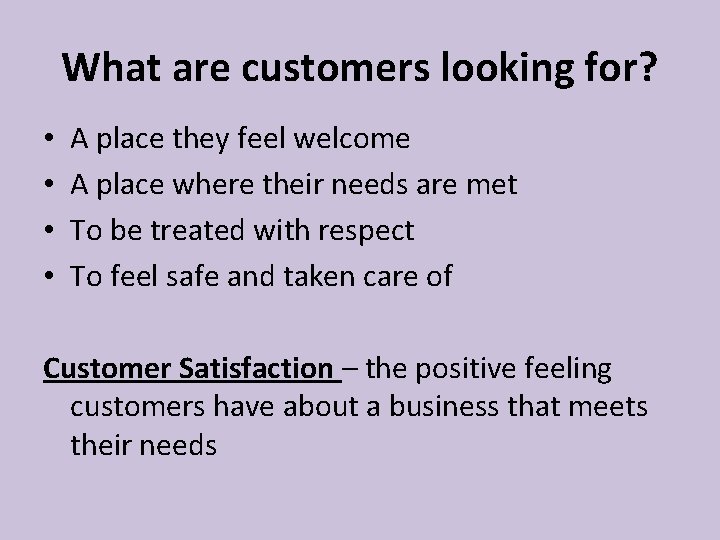 What are customers looking for?

• A place they feel welcome
• A place where their needs are met
• To be treated with respect
• To feel safe and taken care of

Customer Satisfaction – the positive feeling customers have about a business that meets their needs